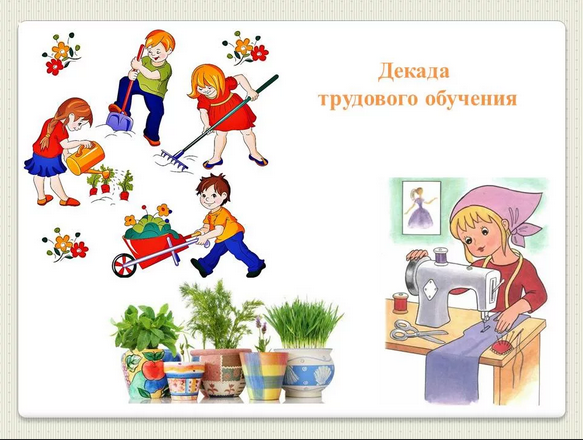 Декада
трудового обучения